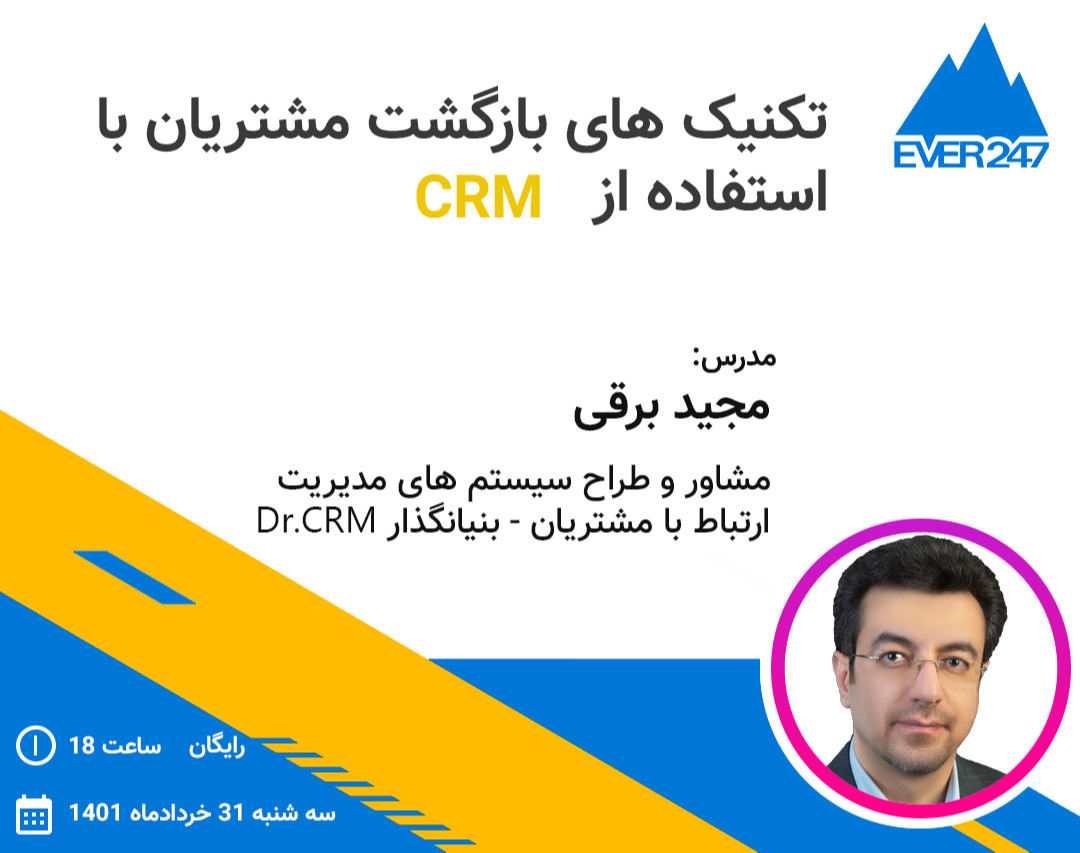 EVER247

تکنیک های بازگشت مشتریان با استفاده از CRM

مدرس:
مجید برقی

مشاور و طراح سیستم های مدیریت ارتباط با مشتریان - بنیانگذار Dr.CRM

رایگان ساعت 18

سه شنبه 31 خردادماه 1401